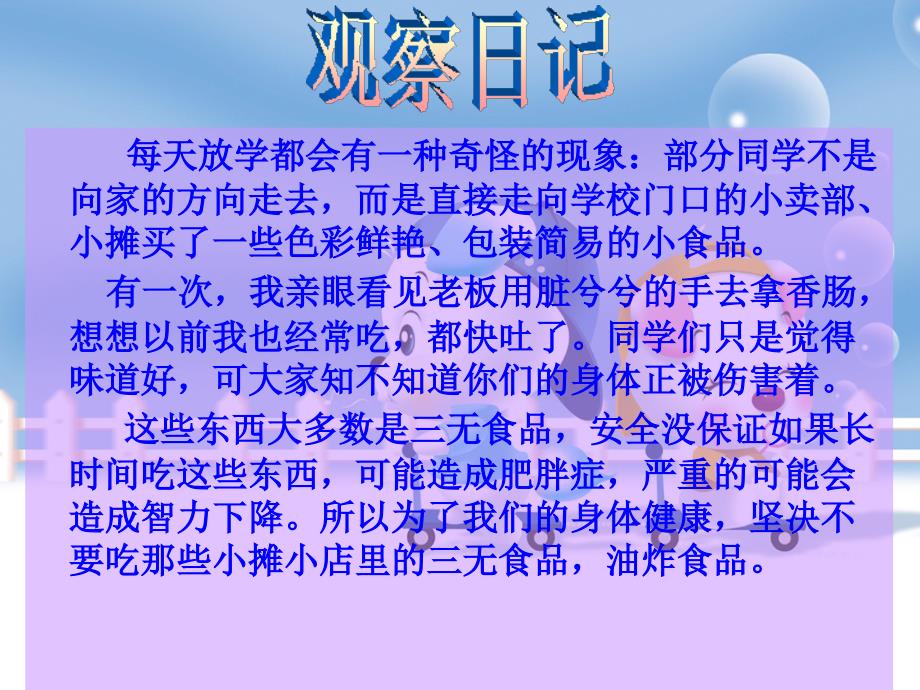 观察日记

每天放学都会有一种奇怪的现象：部分同学不是向家的方向走去，而是直接走向学校门口的小卖部、小摊买了一些色彩鲜艳、包装简易的小食品。

有一次，我亲眼看见老板用脏兮兮的手去拿香肠，想想以前我也经常吃，都快吐了。同学们只是觉得味道好，可大家知不知道你们的身体正被伤害着。

这些东西大多数是三无食品，安全没保证如果长时间吃这些东西，可能造成肥胖症，严重的可能会造成智力下降。所以为了我们的身体健康，坚决不要吃那些小摊小店里的三无食品，油炸食品。